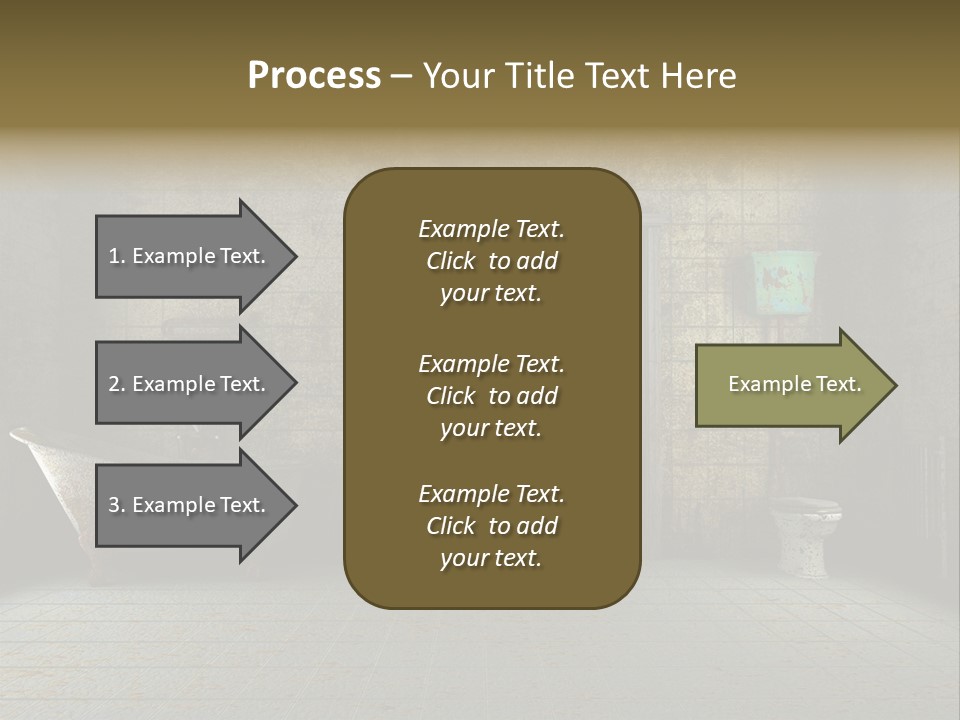 Process – Your Title Text Here

1. Example Text.

2. Example Text.

3. Example Text.

Example Text. Click to add your text.

Example Text. Click to add your text.

Example Text. Click to add your text.

Example Text.